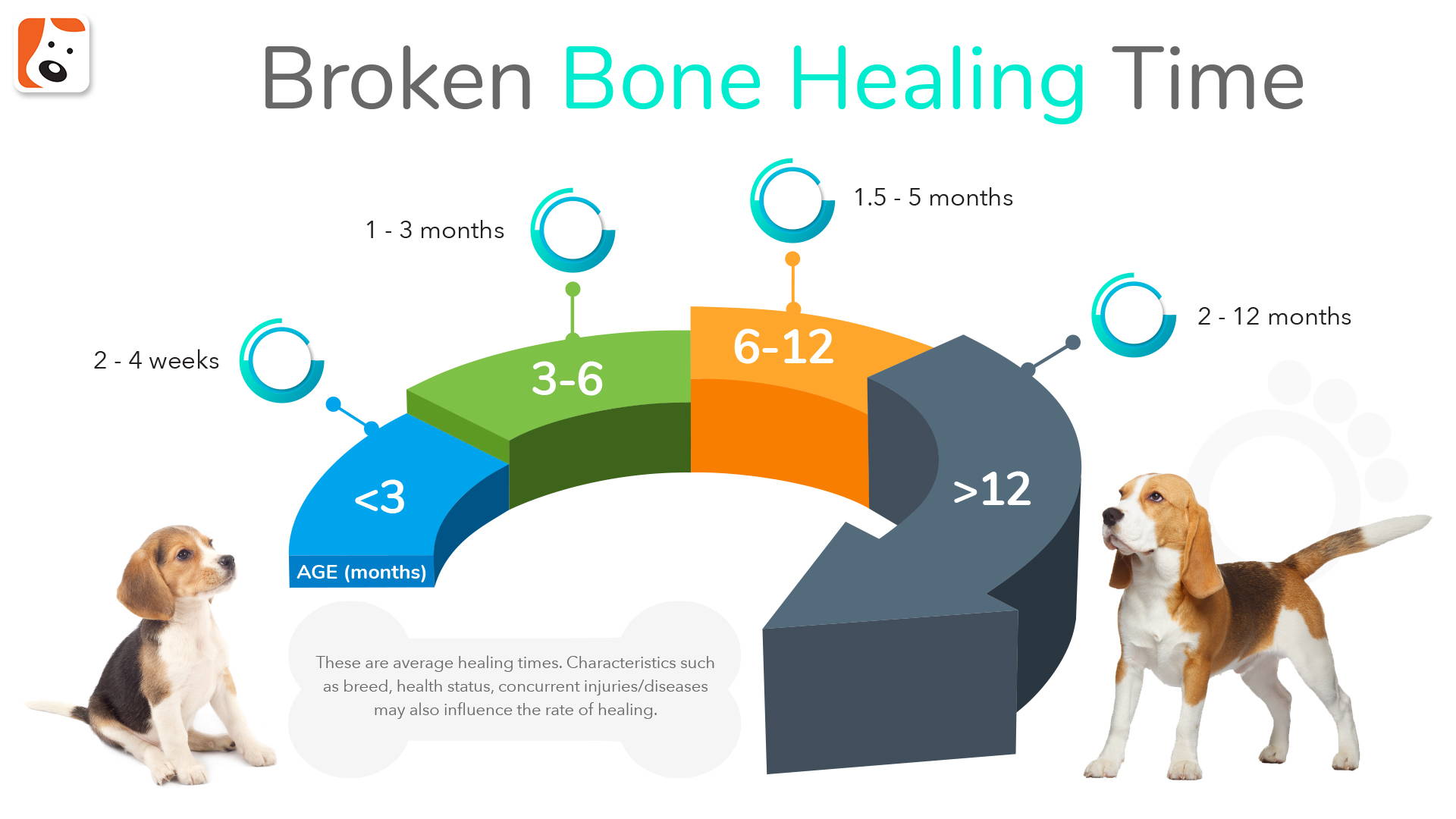 Broken Bone Healing Time

2 - 4 weeks

1 - 3 months

1.5 - 5 months

2 - 12 months

<3

3-6

6-12

>12

AGE (months)

These are average healing times. Characteristics such as breed, health status, concurrent injuries/diseases may also influence the rate of healing.